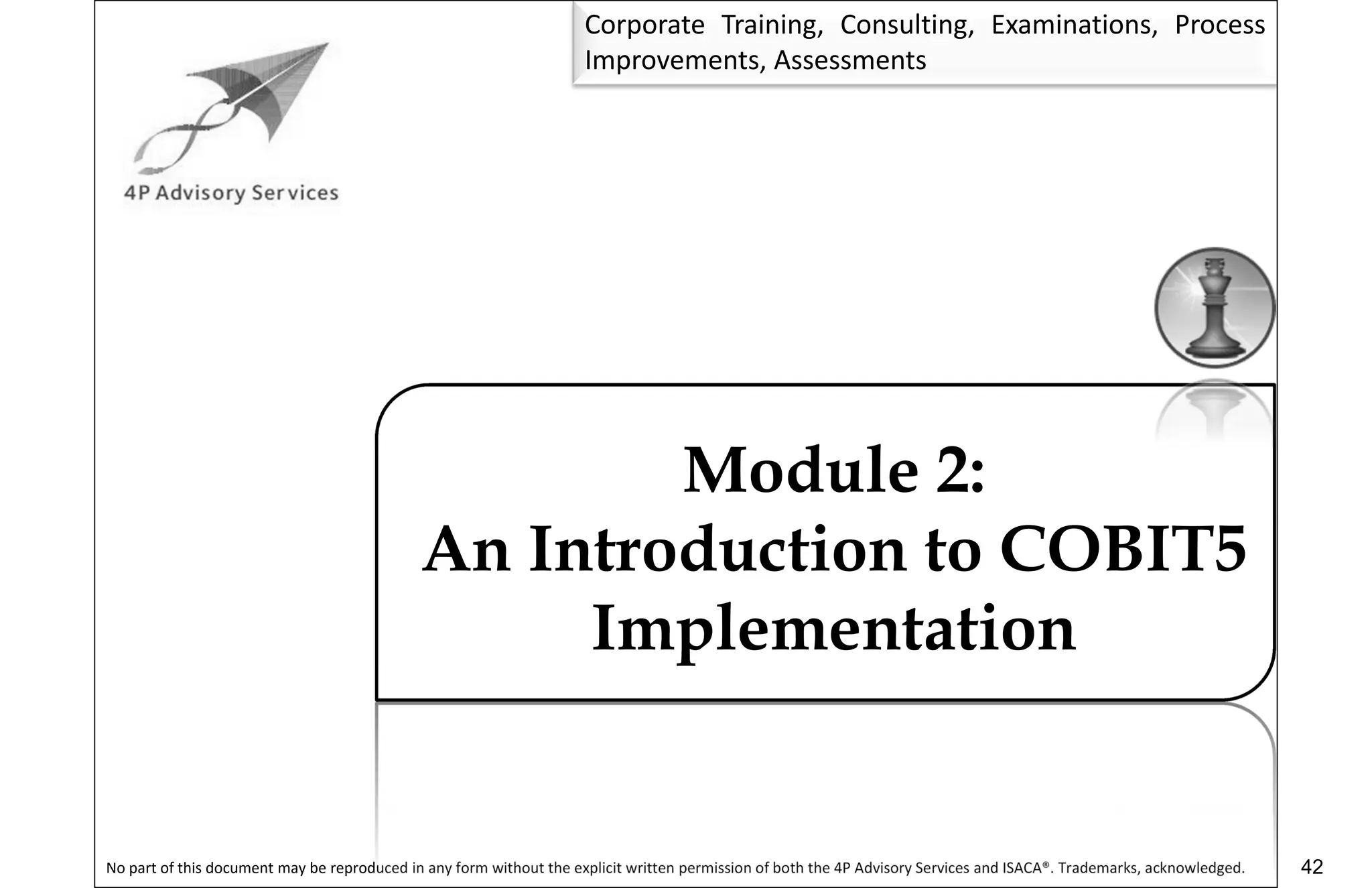 Corporate Training, Consulting, Examinations, Process Improvements, Assessments

4P Advisory Services

Module 2:
An Introduction to COBIT5 Implementation

No part of this document may be reproduced in any form without the explicit written permission of both the 4P Advisory Services and ISACA®. Trademarks, acknowledged.

42